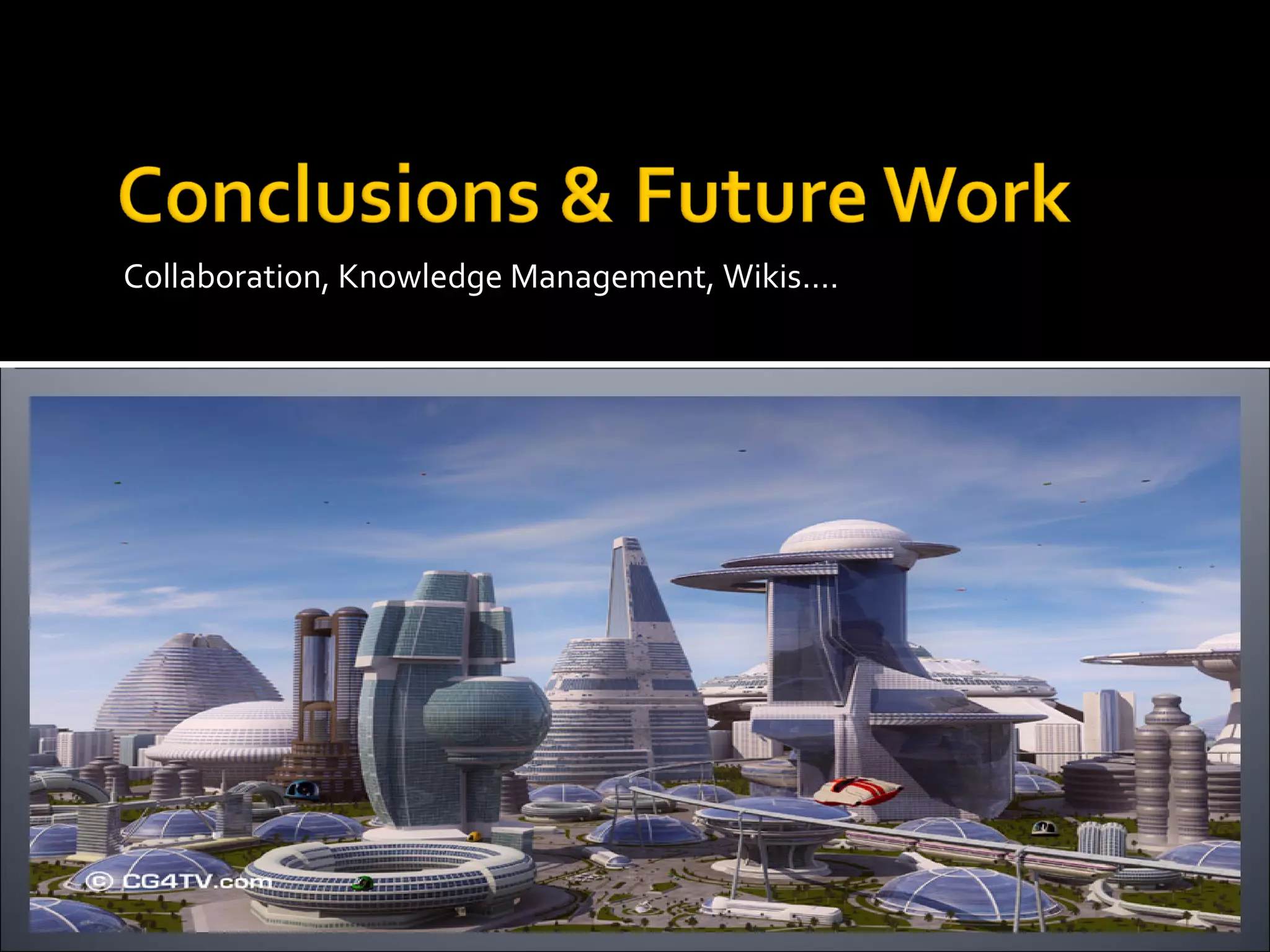 Conclusions & Future Work

Collaboration, Knowledge Management, Wikis....

© CG4TV.com